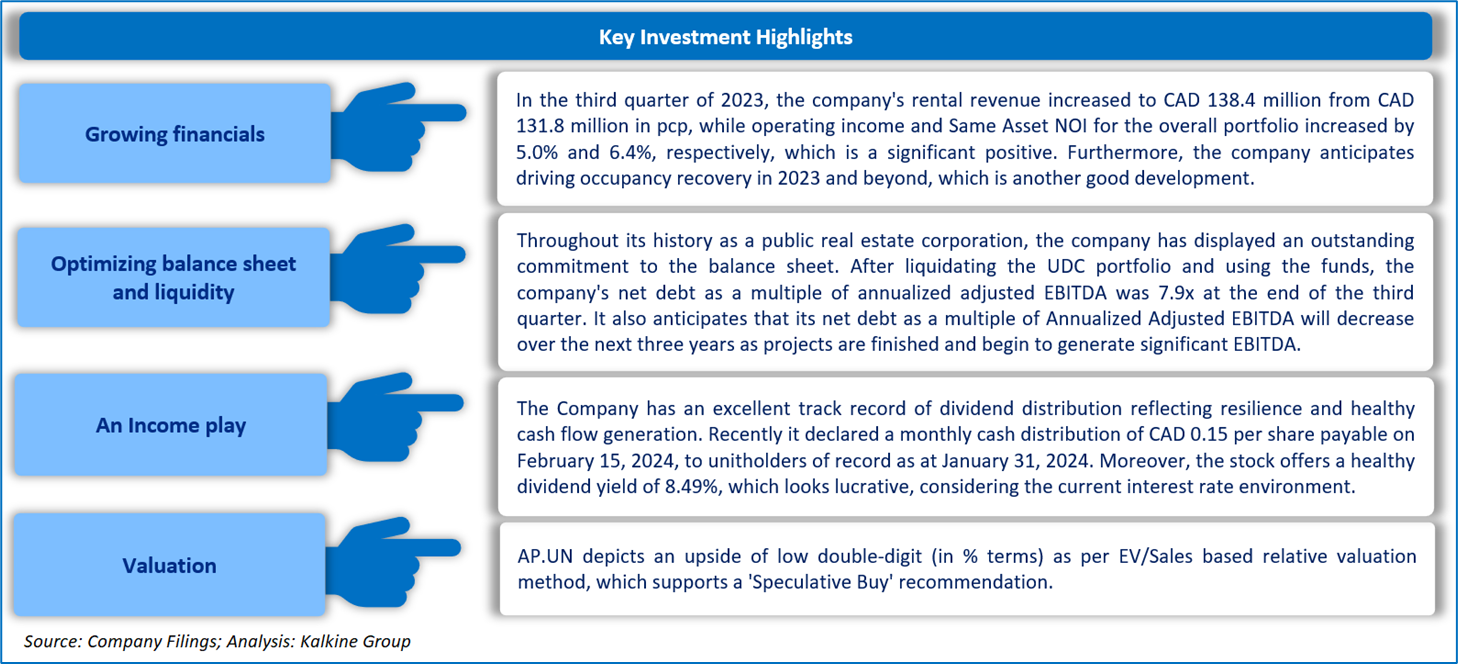 Key Investment Highlights

Growing financials

In the third quarter of 2023, the company's rental revenue increased to CAD 138.4 million from CAD 131.8 million in pcp, while operating income and Same Asset NOI for the overall portfolio increased by 5.0% and 6.4%, respectively, which is a significant positive. Furthermore, the company anticipates driving occupancy recovery in 2023 and beyond, which is another good development.

Optimizing balance sheet and liquidity

Throughout its history as a public real estate corporation, the company has displayed an outstanding commitment to the balance sheet. After liquidating the UDC portfolio and using the funds, the company's net debt as a multiple of annualized adjusted EBITDA was 7.9x at the end of the third quarter. It also anticipates that its net debt as a multiple of Annualized Adjusted EBITDA will decrease over the next three years as projects are finished and begin to generate significant EBITDA.

An Income play

The Company has an excellent track record of dividend distribution reflecting resilience and healthy cash flow generation. Recently it declared a monthly cash distribution of CAD 0.15 per share payable on February 15, 2024, to unitholders of record as at January 31, 2024. Moreover, the stock offers a healthy dividend yield of 8.49%, which looks lucrative, considering the current interest rate environment.

Valuation

AP.UN depicts an upside of low double-digit (in % terms) as per EV/Sales based relative valuation method, which supports a 'Speculative Buy' recommendation.

Source: Company Filings; Analysis: Kalkine Group